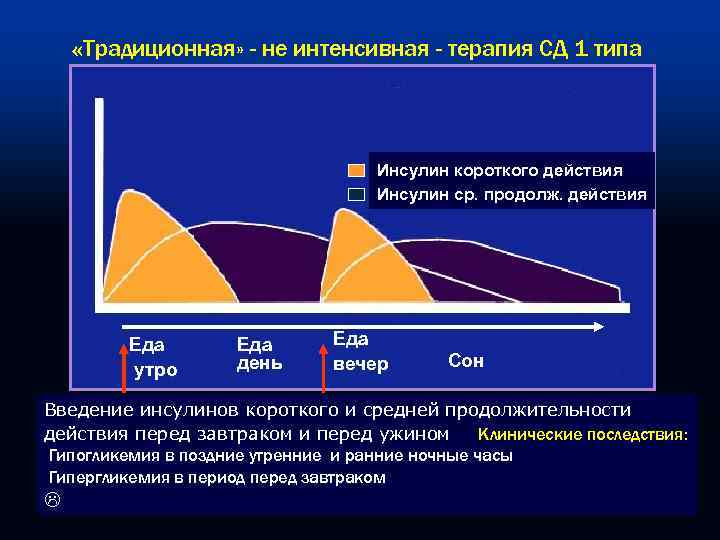 «Традиционная» - не интенсивная - терапия СД 1 типа

Инсулин короткого действия
Инсулин ср. продолж. действия

Еда утро
Еда день
Еда вечер
Сон

Введение инсулинов короткого и средней продолжительности действия перед завтраком и перед ужином Клинические последствия:
Гипогликемия в поздние утренние и ранние ночные часы
Гипергликемия в период перед завтраком
☹